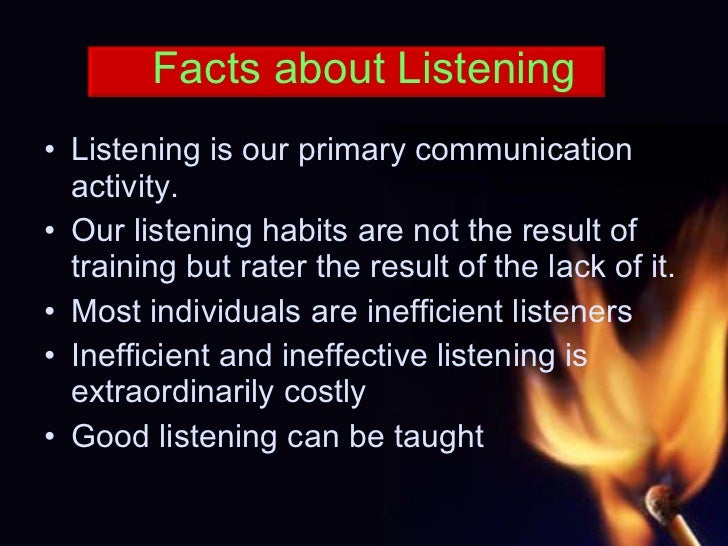 Facts about Listening

• Listening is our primary communication activity.
• Our listening habits are not the result of training but rater the result of the lack of it.
• Most individuals are inefficient listeners
• Inefficient and ineffective listening is extraordinarily costly
• Good listening can be taught